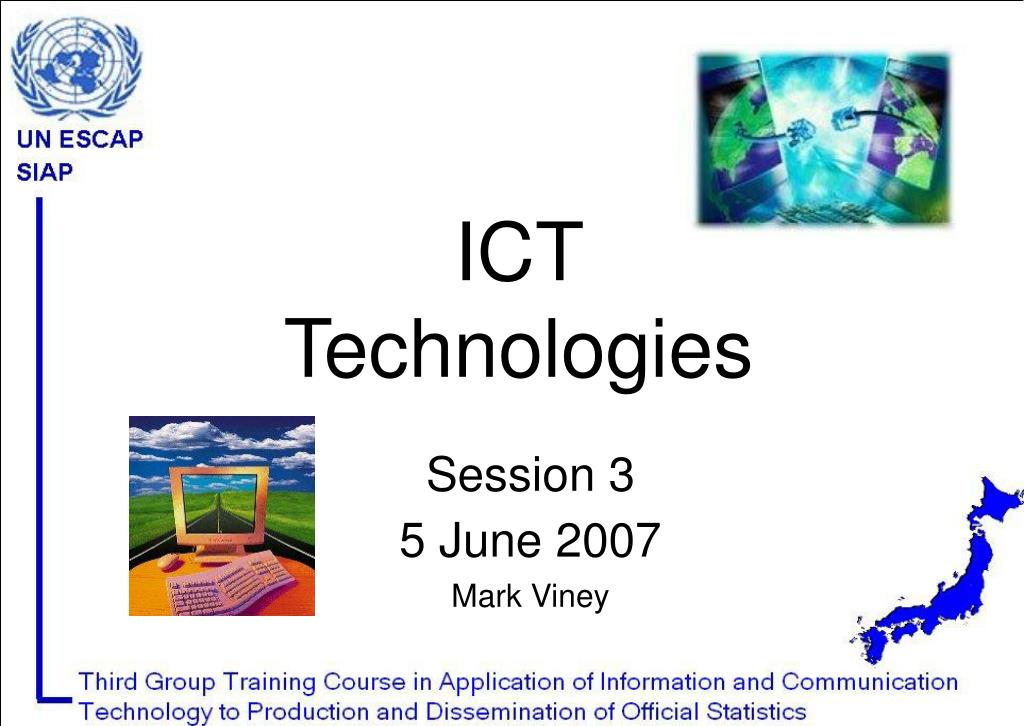 UN ESCAP
SIAP

ICT
Technologies

Session 3
5 June 2007
Mark Viney

Third Group Training Course in Application of Information and Communication Technology to Production and Dissemination of Official Statistics